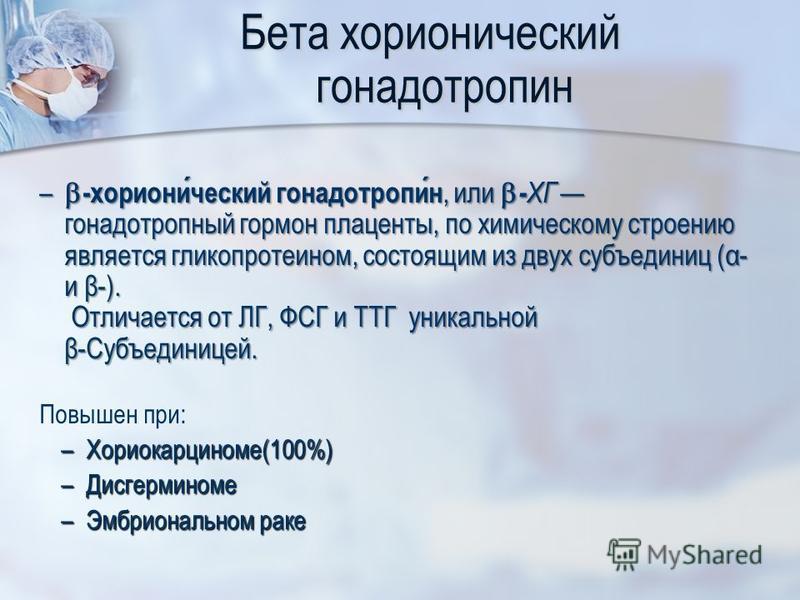 Бета хорионический гонадотропин

– β-хориони́ческий гонадотропи́н, или β-ХГ — гонадотропный гормон плаценты, по химическому строению является гликопротеином, состоящим из двух субъединиц (α- и β-).
Отличается от ЛГ, ФСГ и ТТГ уникальной β-Субъединицей.

Повышен при:
– Хориокарциноме(100%)
– Дисгерминоме
– Эмбриональном раке

MyShared